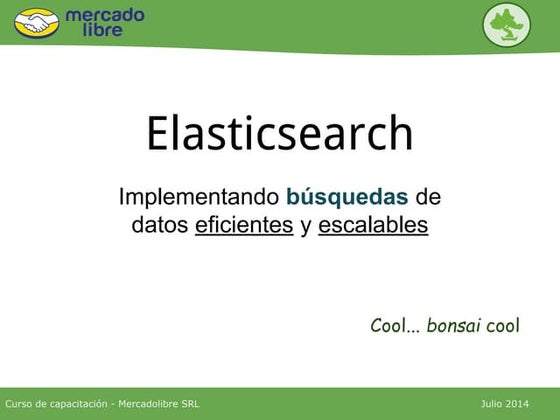 mercado libre

Elasticsearch

Implementando búsquedas de datos eficientes y escalables

Cool... bonsai cool

Curso de capacitación - Mercadolibre SRL

Julio 2014